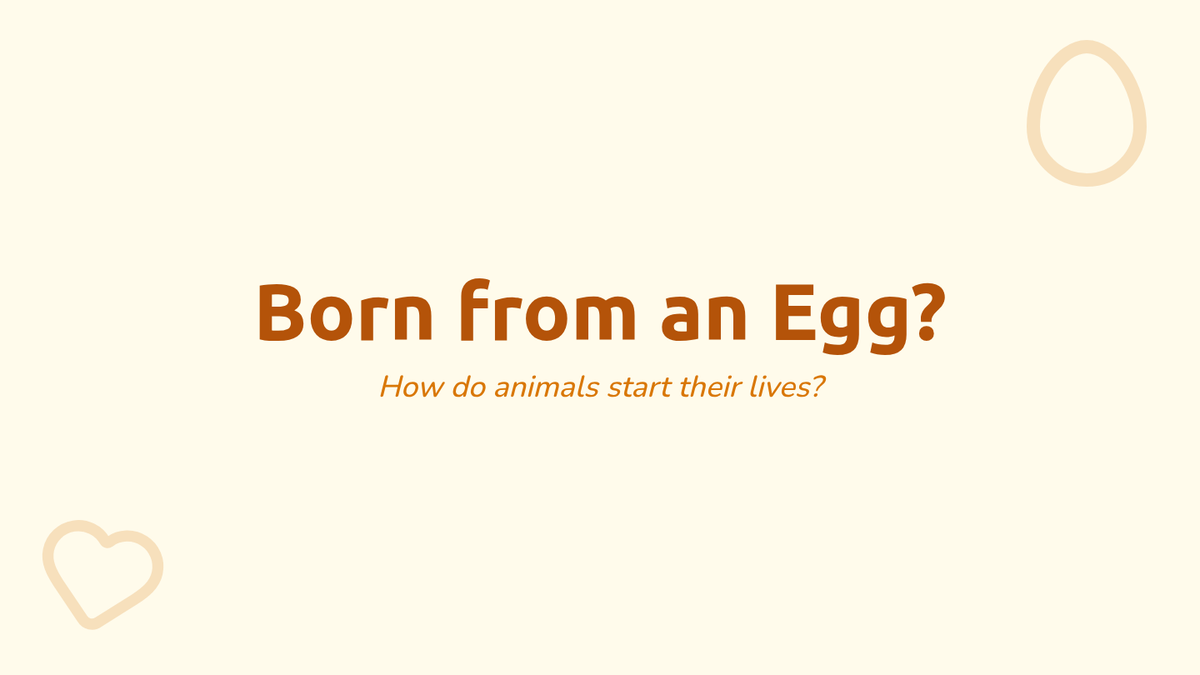 Born from an Egg?

How do animals start their lives?